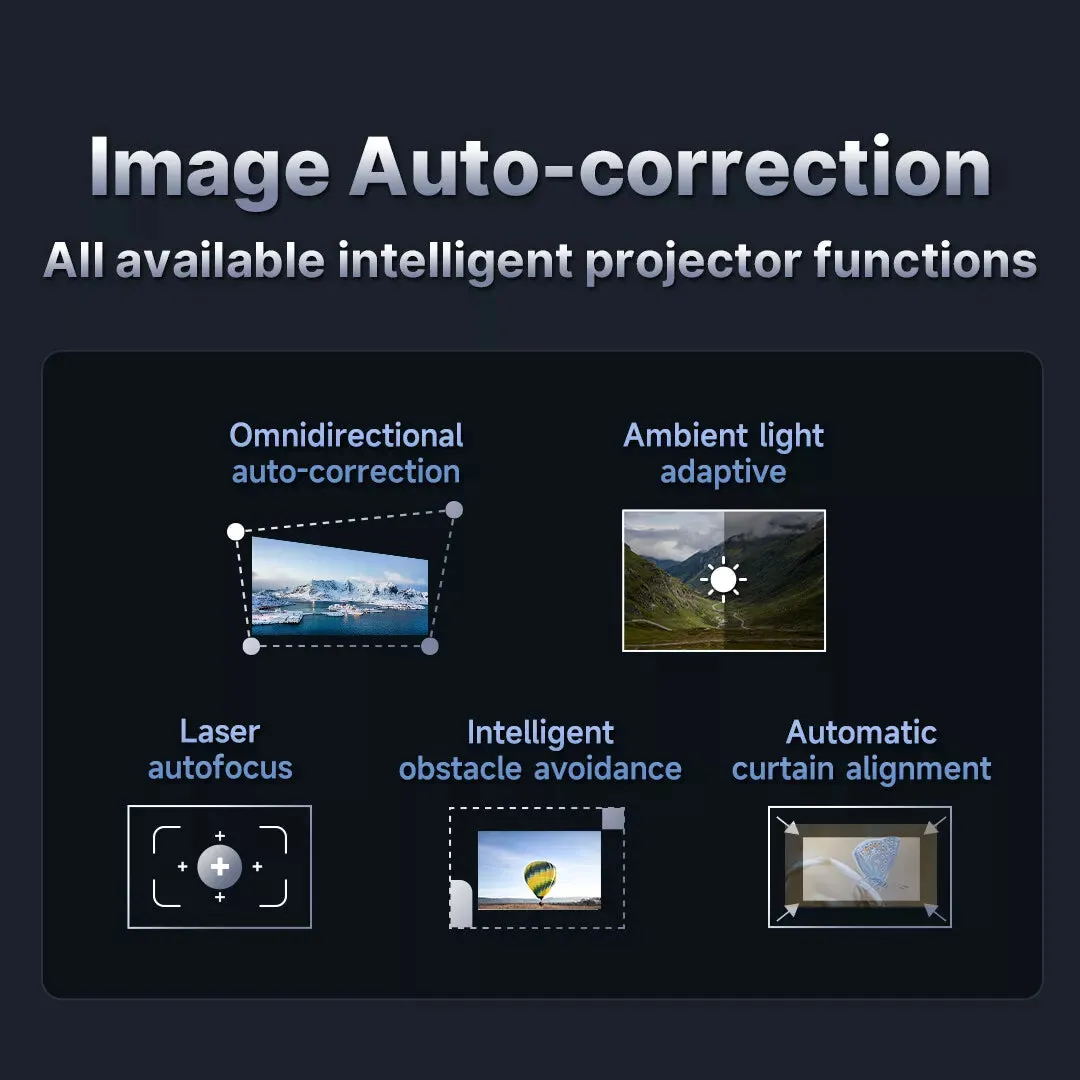 Image Auto-correction

All available intelligent projector functions

Omnidirectional auto-correction

Ambient light adaptive

Laser autofocus

Intelligent obstacle avoidance

Automatic curtain alignment